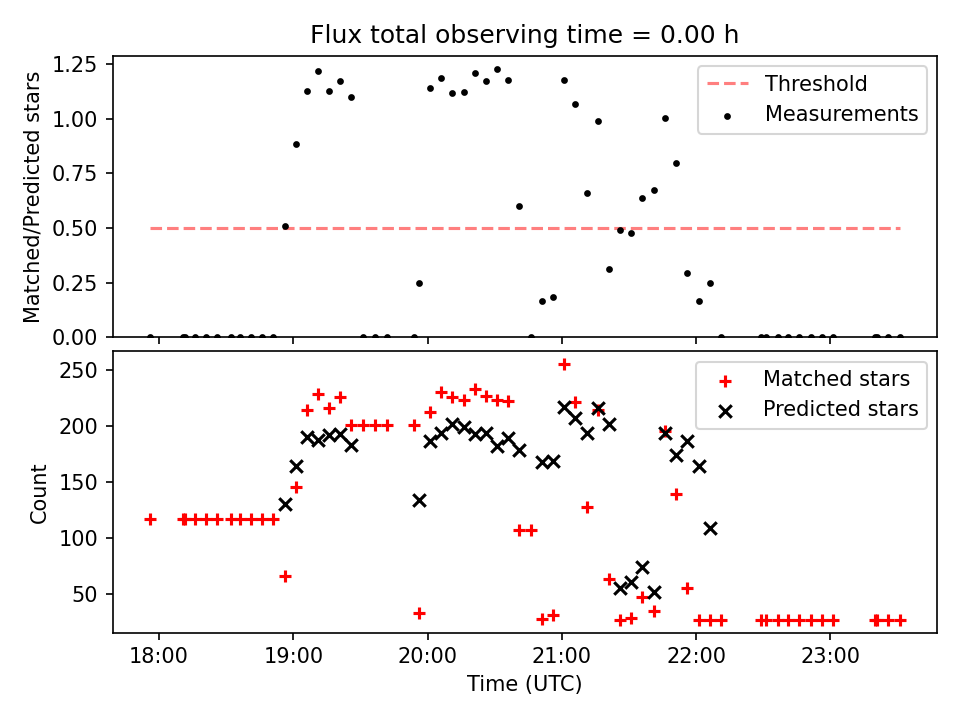 Flux total observing time = 0.00 h

Matched/Predicted stars

1.25
1.00
0.75
0.50
0.25
0.00

Threshold
Measurements

Count

250
200
150
100
50

Matched stars
Predicted stars

18:00
19:00
20:00
21:00
22:00
23:00

Time (UTC)